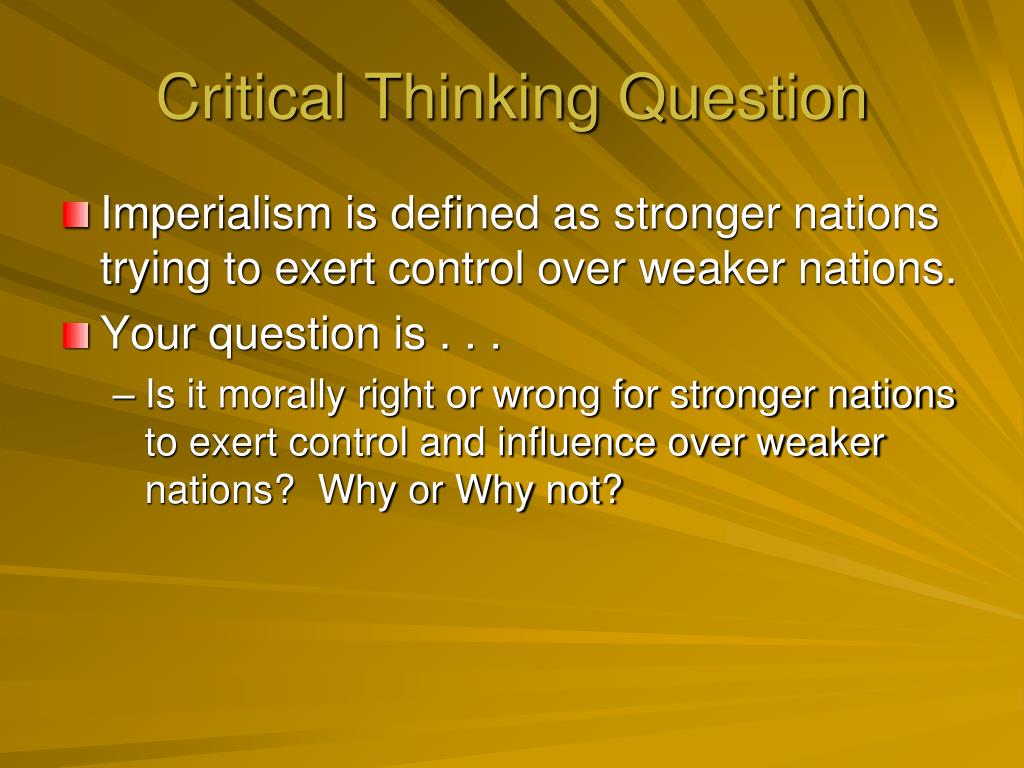 Critical Thinking Question

Imperialism is defined as stronger nations trying to exert control over weaker nations.

Your question is . . .

– Is it morally right or wrong for stronger nations to exert control and influence over weaker nations? Why or Why not?